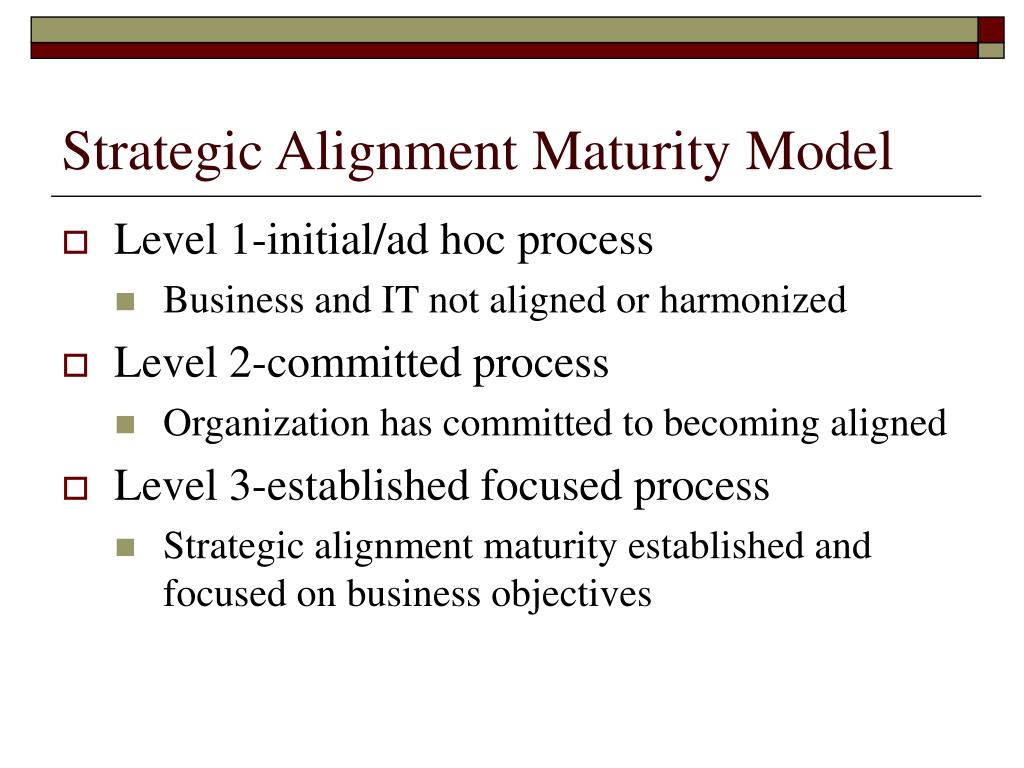 Strategic Alignment Maturity Model

Level 1-initial/ad hoc process

Business and IT not aligned or harmonized

Level 2-committed process

Organization has committed to becoming aligned

Level 3-established focused process

Strategic alignment maturity established and focused on business objectives